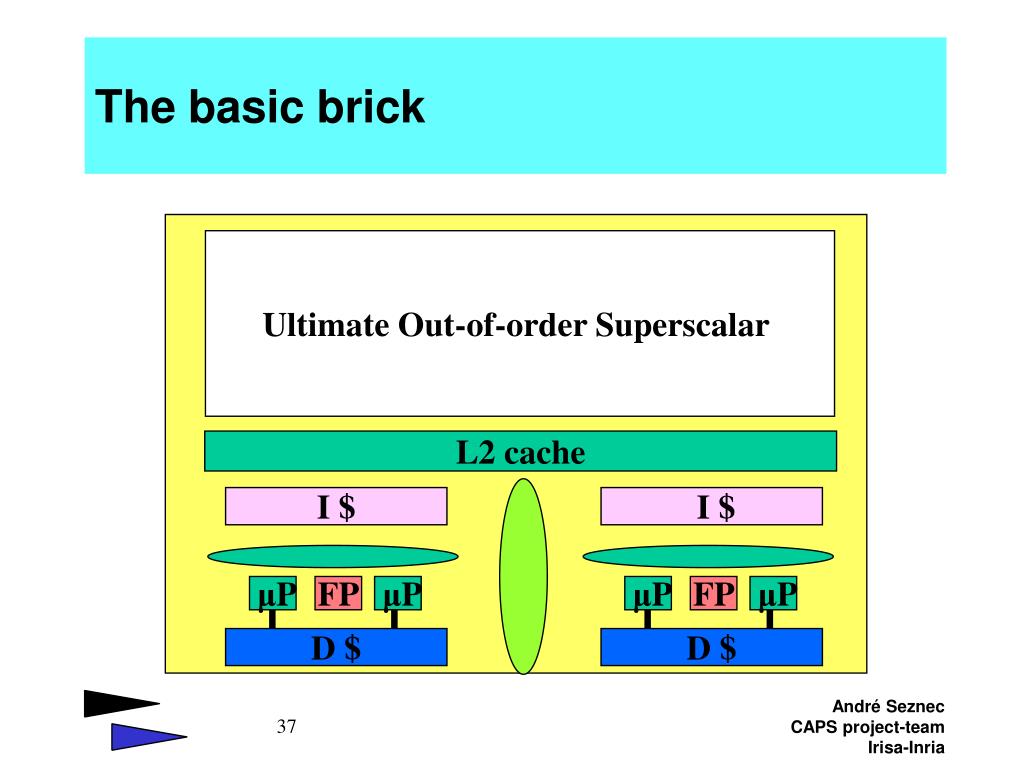 The basic brick

Ultimate Out-of-order Superscalar

L2 cache

I $

I $

µP FP µP

µP FP µP

D $

D $

37

André Seznec
CAPS project-team
Irisa-Inria